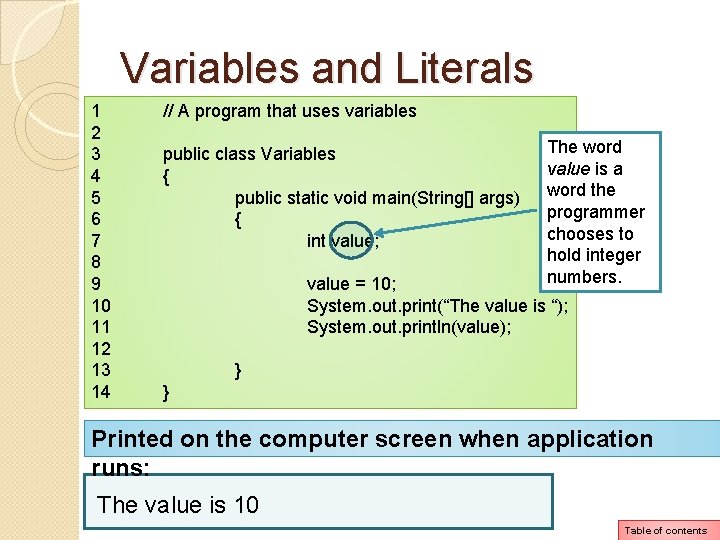 Variables and Literals

1 // A program that uses variables
2
3 public class Variables
4 {
5 public static void main(String[] args)
6 {
7 int value;
8
9 value = 10;
10 System.out.print("The value is ");
11 System.out.println(value);
12
13 }
14 }

The word value is a word the programmer chooses to hold integer numbers.

Printed on the computer screen when application runs:

The value is 10

Table of contents